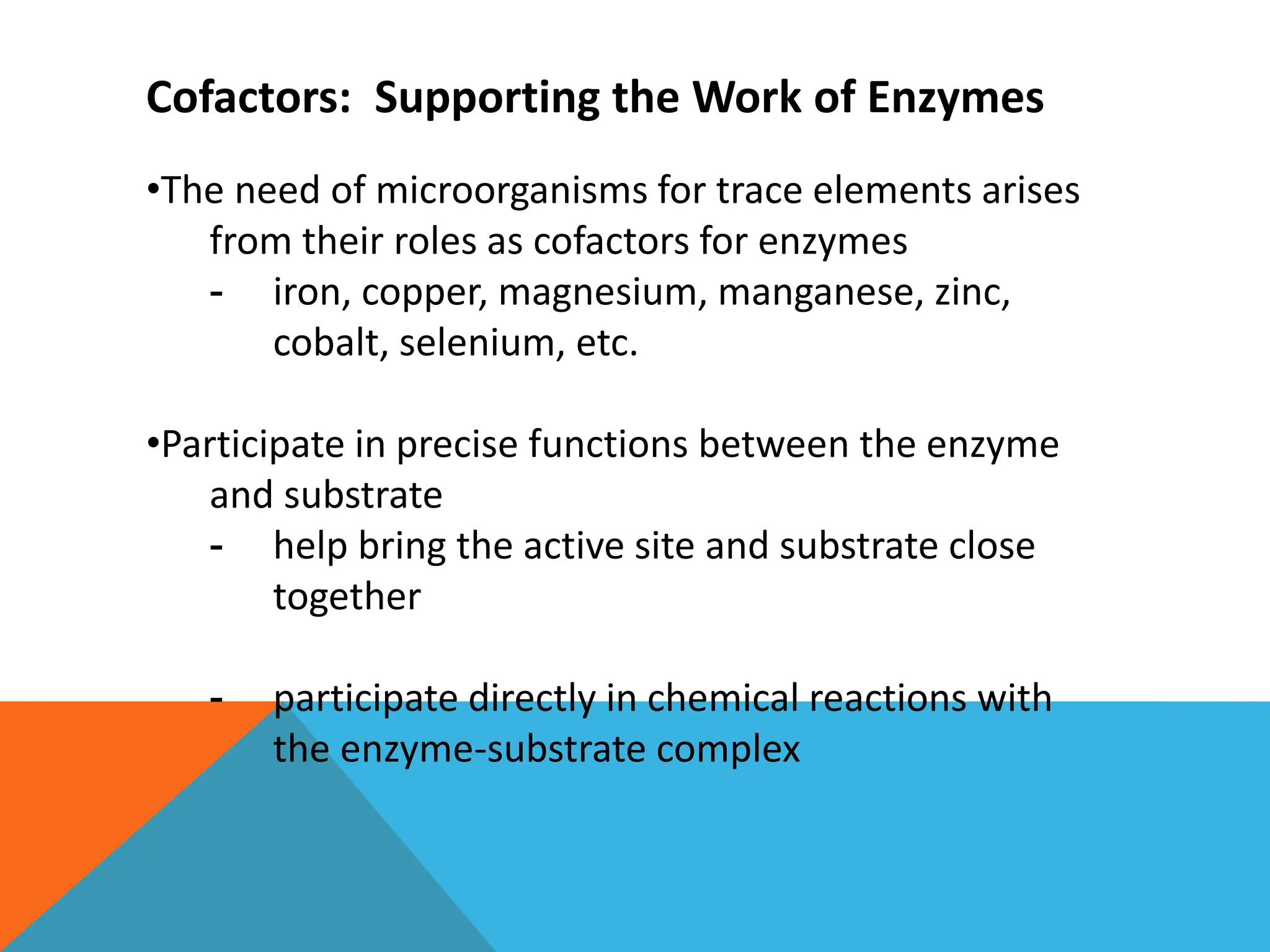 Cofactors: Supporting the Work of Enzymes

•The need of microorganisms for trace elements arises from their roles as cofactors for enzymes
- iron, copper, magnesium, manganese, zinc, cobalt, selenium, etc.

•Participate in precise functions between the enzyme and substrate
- help bring the active site and substrate close together

- participate directly in chemical reactions with the enzyme-substrate complex